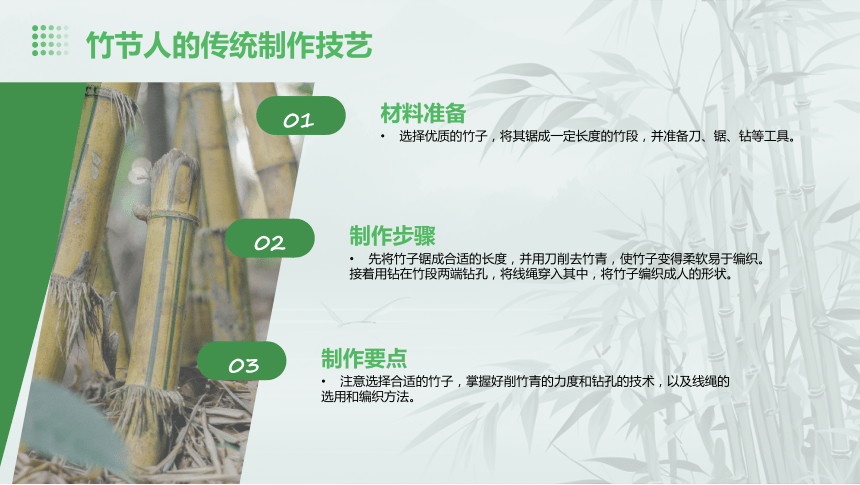 竹节人的传统制作技艺

01

材料准备

• 选择优质的竹子，将其锯成一定长度的竹段，并准备刀、锯、钻等工具。

02

制作步骤

• 先将竹子锯成合适的长度，并用刀削去竹青，使竹子变得柔软易于编织。接着用钻在竹段两端钻孔，将线绳穿入其中，将竹子编织成人的形状。

03

制作要点

• 注意选择合适的竹子，掌握好削竹青的力度和钻孔的技术，以及线绳的选用和编织方法。